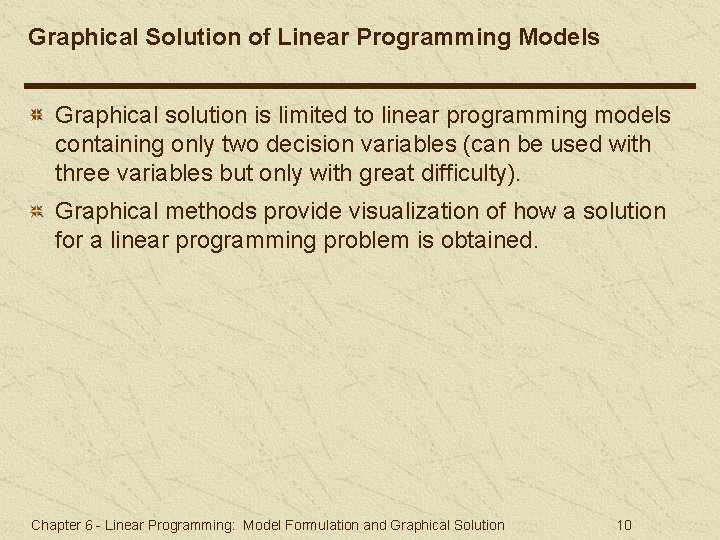 Graphical Solution of Linear Programming Models

Graphical solution is limited to linear programming models containing only two decision variables (can be used with three variables but only with great difficulty).

Graphical methods provide visualization of how a solution for a linear programming problem is obtained.

Chapter 6 - Linear Programming: Model Formulation and Graphical Solution 10